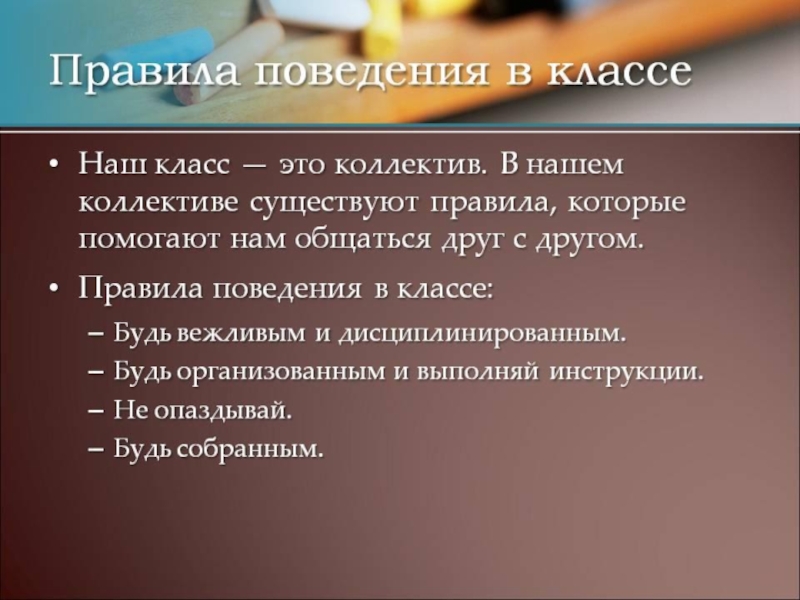 Правила поведения в классе

• Наш класс — это коллектив. В нашем коллективе существуют правила, которые помогают нам общаться друг с другом.
• Правила поведения в классе:
– Будь вежливым и дисциплинированным.
– Будь организованным и выполняй инструкции.
– Не опаздывай.
– Будь собранным.